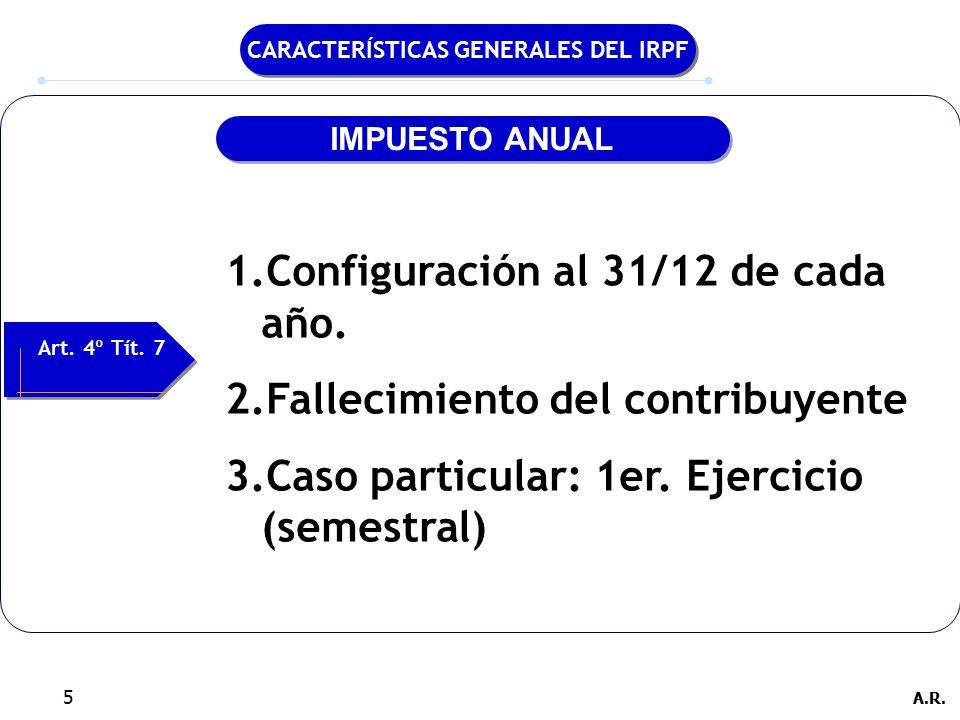 CARACTERÍSTICAS GENERALES DEL IRPF

IMPUESTO ANUAL

Art. 4º Tít. 7

1.Configuración al 31/12 de cada año.

2.Fallecimiento del contribuyente

3.Caso particular: 1er. Ejercicio (semestral)

5

A.R.